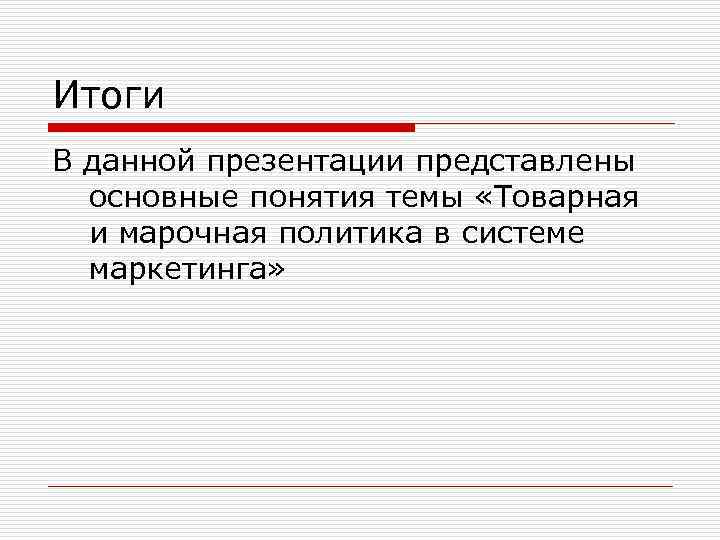 Итоги

В данной презентации представлены основные понятия темы «Товарная и марочная политика в системе маркетинга»